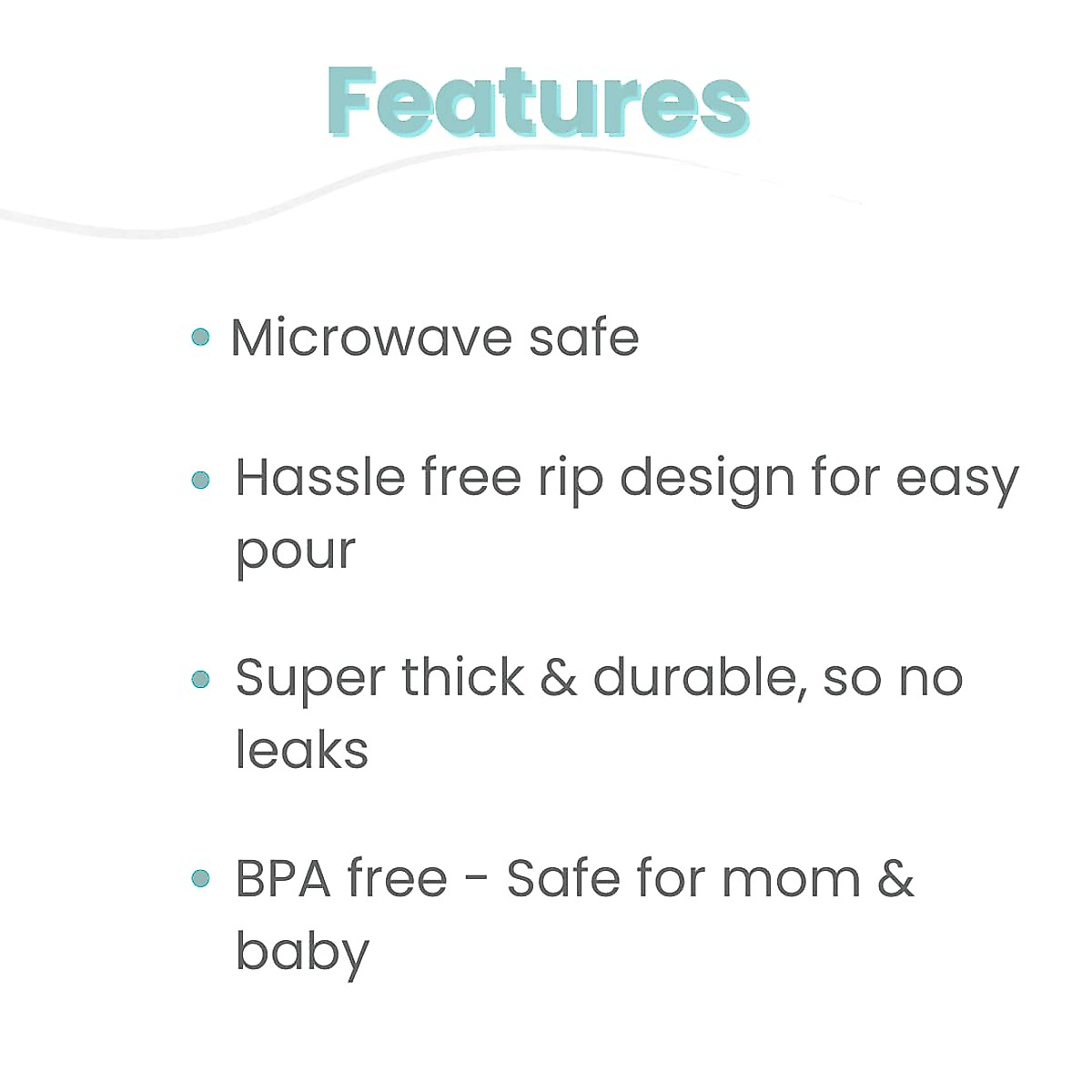 Features

• Microwave safe

• Hassle free rip design for easy pour

• Super thick & durable, so no leaks

• BPA free - Safe for mom & baby